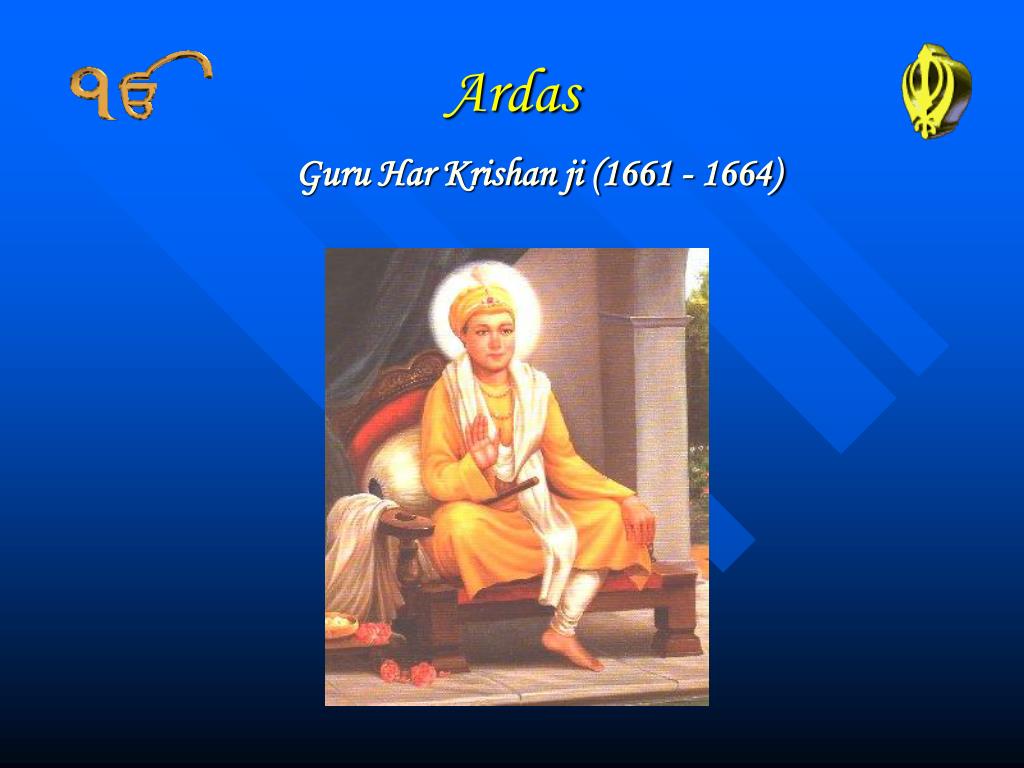 ੴ

Ardas

Guru Har Krishan ji (1661 - 1664)